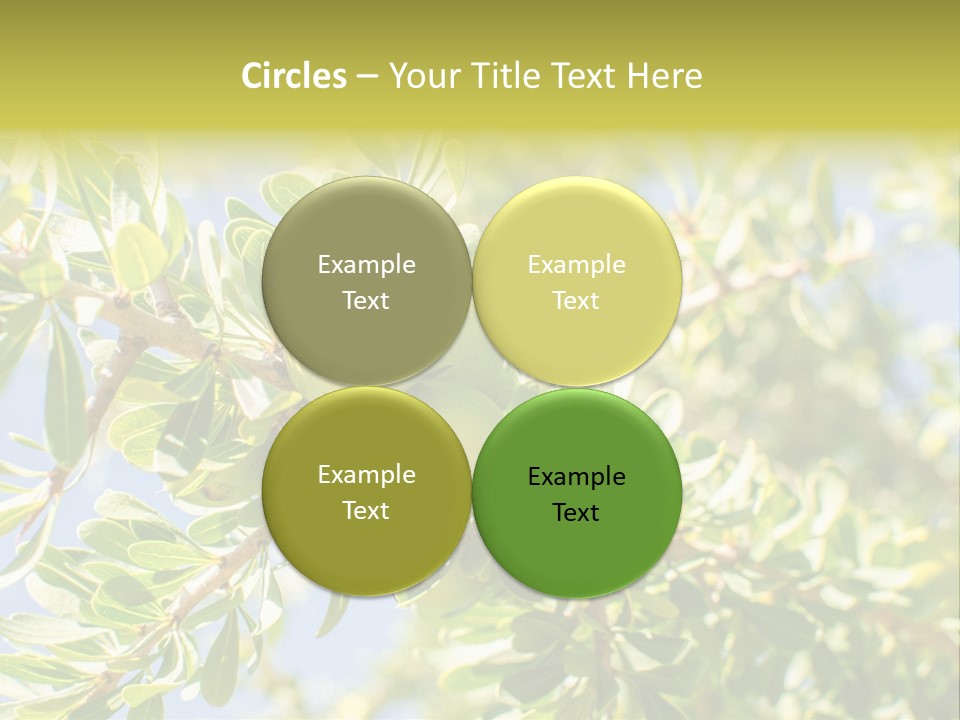 Circles – Your Title Text Here

Example Text

Example Text

Example Text

Example Text